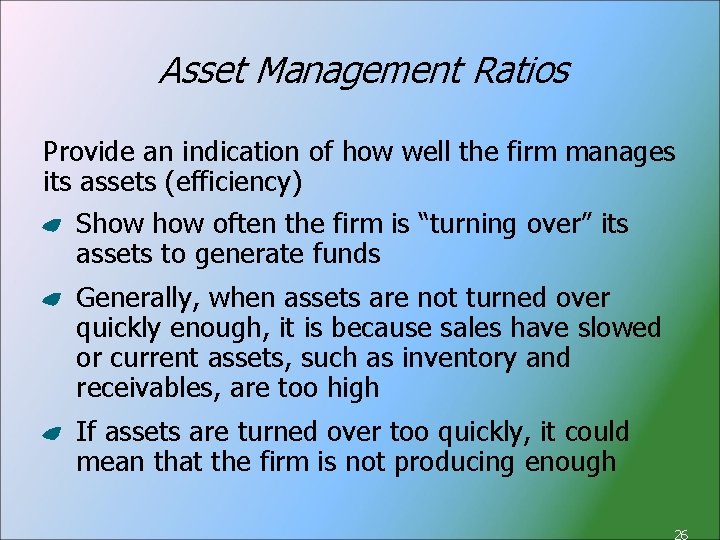 Asset Management Ratios

Provide an indication of how well the firm manages its assets (efficiency)

Show how often the firm is “turning over” its assets to generate funds

Generally, when assets are not turned over quickly enough, it is because sales have slowed or current assets, such as inventory and receivables, are too high

If assets are turned over too quickly, it could mean that the firm is not producing enough

26